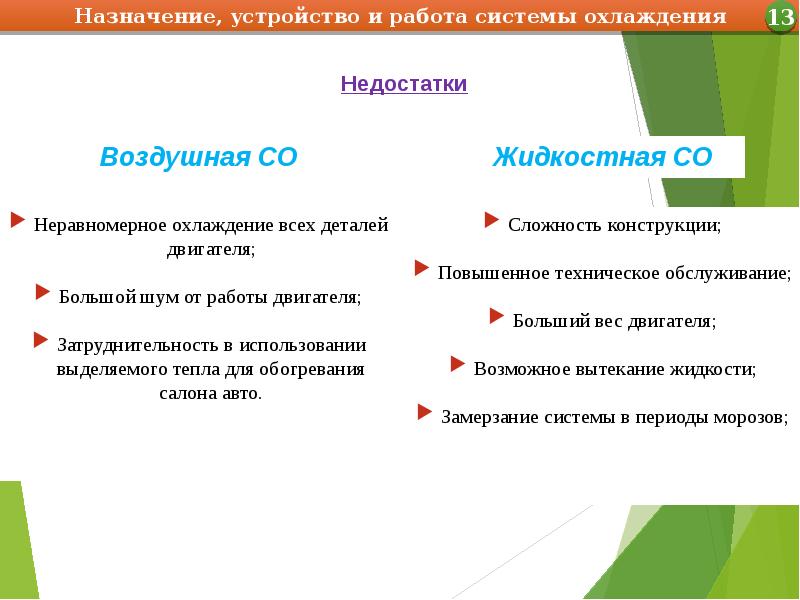 Назначение, устройство и работа системы охлаждения

13

Недостатки

Воздушная СО

Неравномерное охлаждение всех деталей двигателя;

Большой шум от работы двигателя;

Затруднительность в использовании выделяемого тепла для обогревания салона авто.

Жидкостная СО

Сложность конструкции;

Повышенное техническое обслуживание;

Больший вес двигателя;

Возможное вытекание жидкости;

Замерзание системы в периоды морозов;